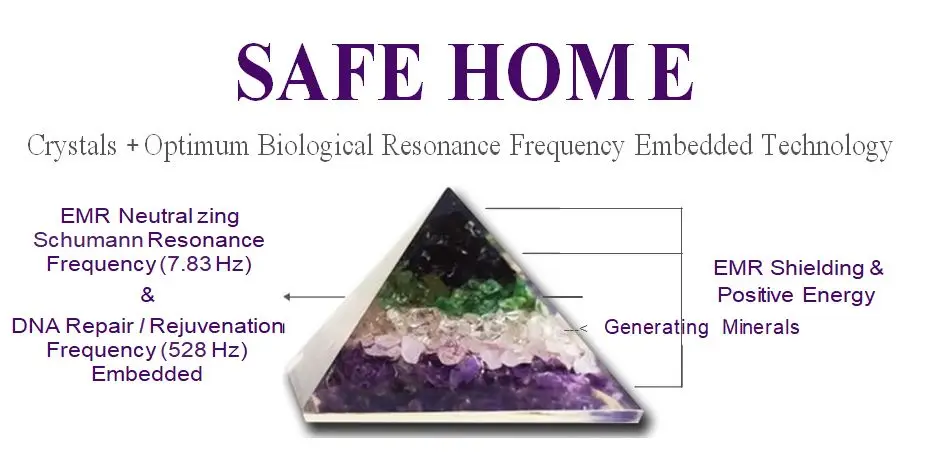 SAFE HOME

Crystals + Optimum Biological Resonance Frequency Embedded Technology

EMR Neutral zing Schumann Resonance Frequency (7.83 Hz) & DNA Repair / Rejuvenation Frequency (528 Hz) Embedded

EMR Shielding & Positive Energy Generating Minerals